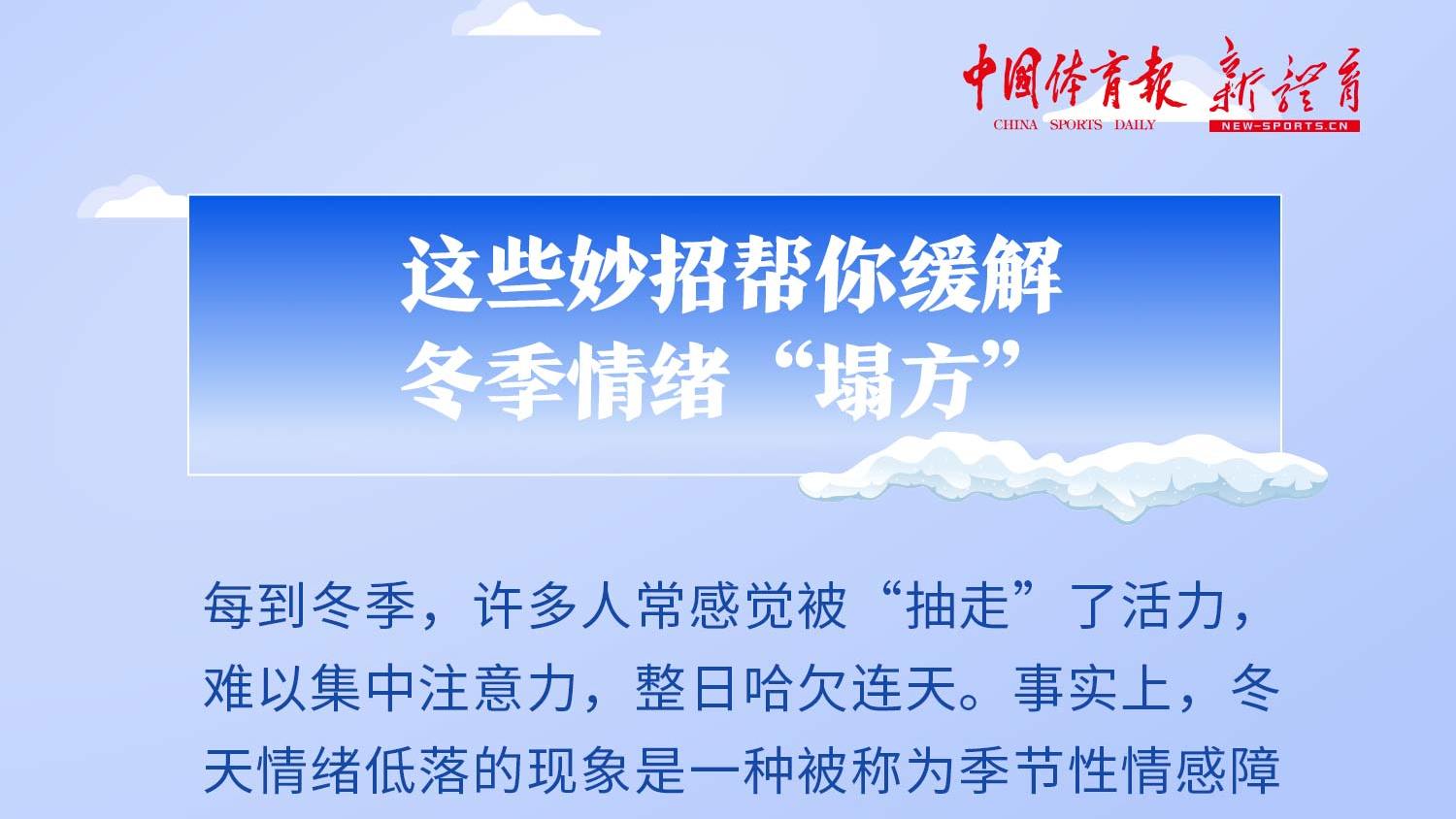 中国体育报 新体育
CHINA SPORTS DAILY NEW-SPORTS.CN

这些妙招帮你缓解
冬季情绪“塌方”

每到冬季，许多人常感觉被“抽走”了活力，难以集中注意力，整日哈欠连天。事实上，冬天情绪低落的现象是一种被称为季节性情感障